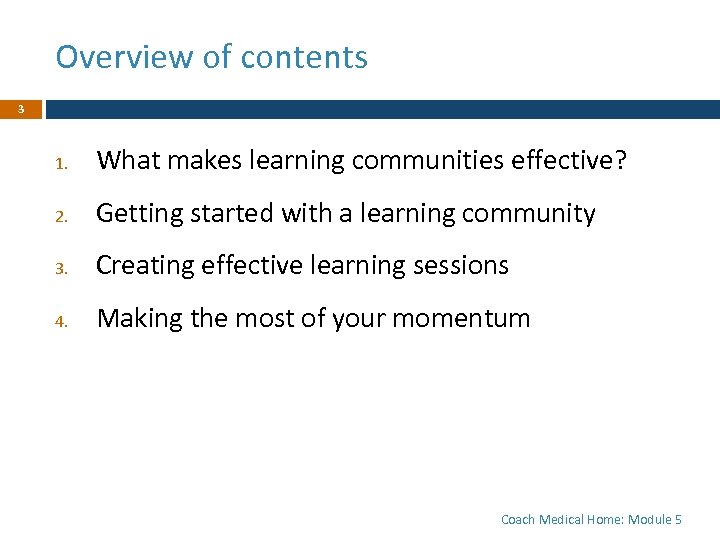 Overview of contents

3

1. What makes learning communities effective?
2. Getting started with a learning community
3. Creating effective learning sessions
4. Making the most of your momentum

Coach Medical Home: Module 5